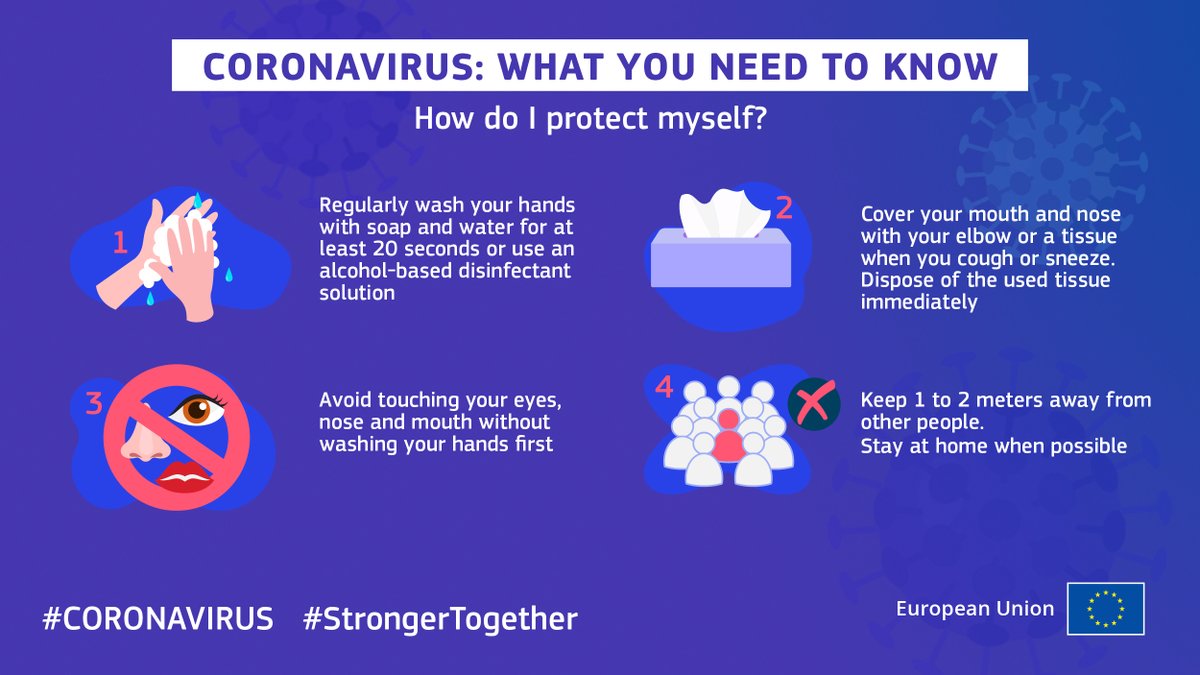 CORONAVIRUS: WHAT YOU NEED TO KNOW

How do I protect myself?

1

Regularly wash your hands with soap and water for at least 20 seconds or use an alcohol-based disinfectant solution

2

Cover your mouth and nose with your elbow or a tissue when you cough or sneeze. Dispose of the used tissue immediately

3

Avoid touching your eyes, nose and mouth without washing your hands first

4

Keep 1 to 2 meters away from other people.
Stay at home when possible

#CORONAVIRUS #StrongerTogether

European Union